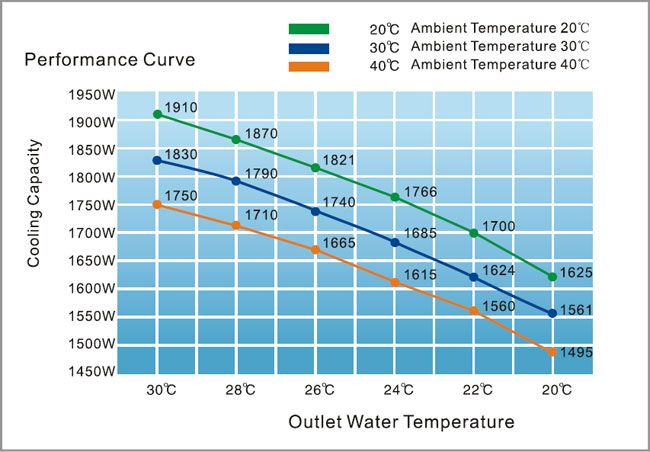 Performance Curve

20℃ Ambient Temperature 20℃
30℃ Ambient Temperature 30℃
40℃ Ambient Temperature 40℃

Cooling Capacity

1950W
1900W
1850W
1800W
1750W
1700W
1650W
1600W
1550W
1500W
1450W

1910
1870
1821
1766
1700
1625

1830
1790
1740
1685
1624
1561

1750
1710
1665
1615
1560
1495

30℃ 28℃ 26℃ 24℃ 22℃ 20℃

Outlet Water Temperature